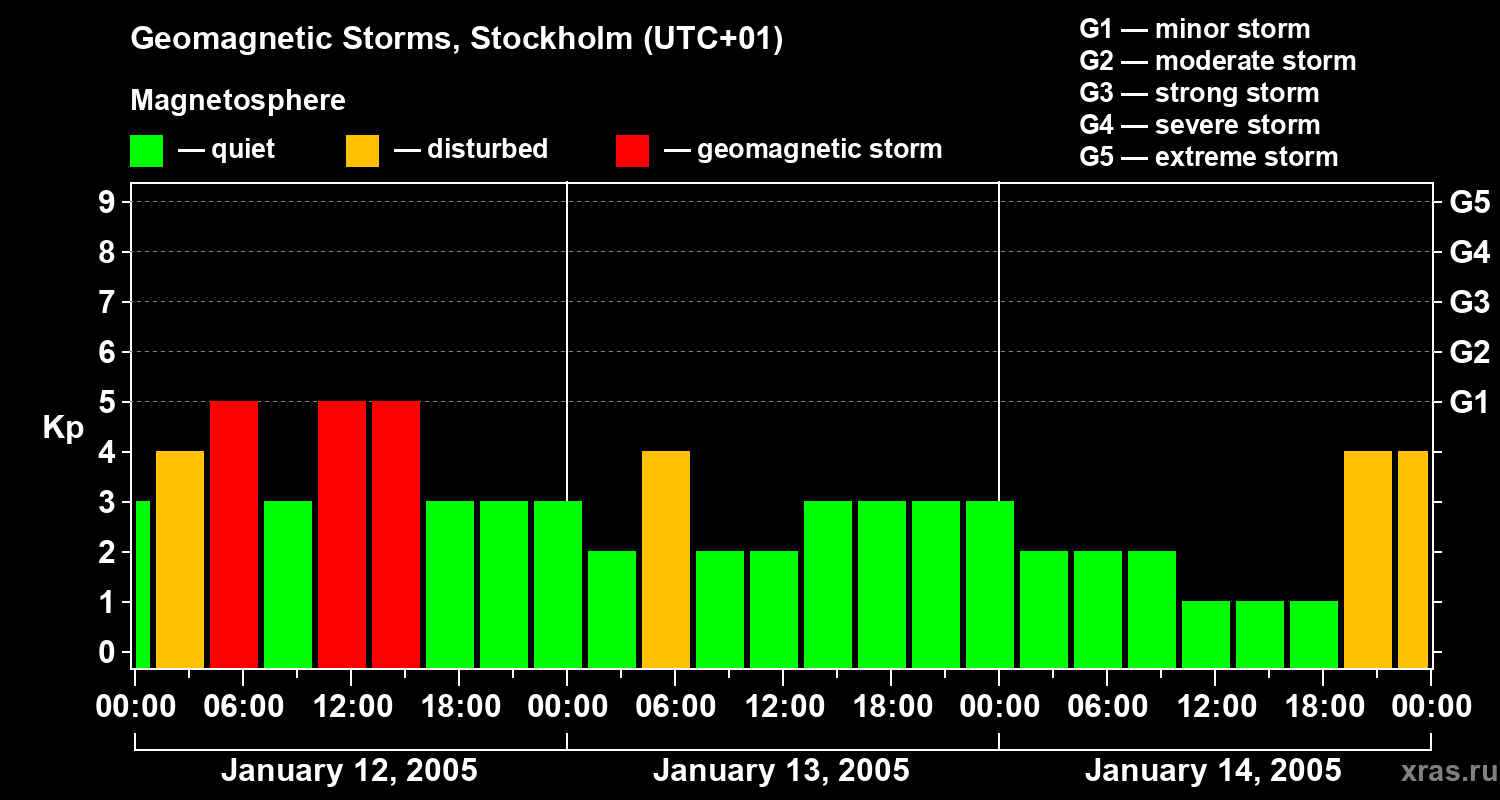 Geomagnetic Storms, Stockholm (UTC+01)

Magnetosphere

— quiet — disturbed — geomagnetic storm

G1 — minor storm
G2 — moderate storm
G3 — strong storm
G4 — severe storm
G5 — extreme storm

Kp

9 8 7 6 5 4 3 2 1 0

G5 G4 G3 G2 G1

00:00 06:00 12:00 18:00 00:00 06:00 12:00 18:00 00:00 06:00 12:00 18:00 00:00

January 12, 2005 January 13, 2005 January 14, 2005

xras.ru